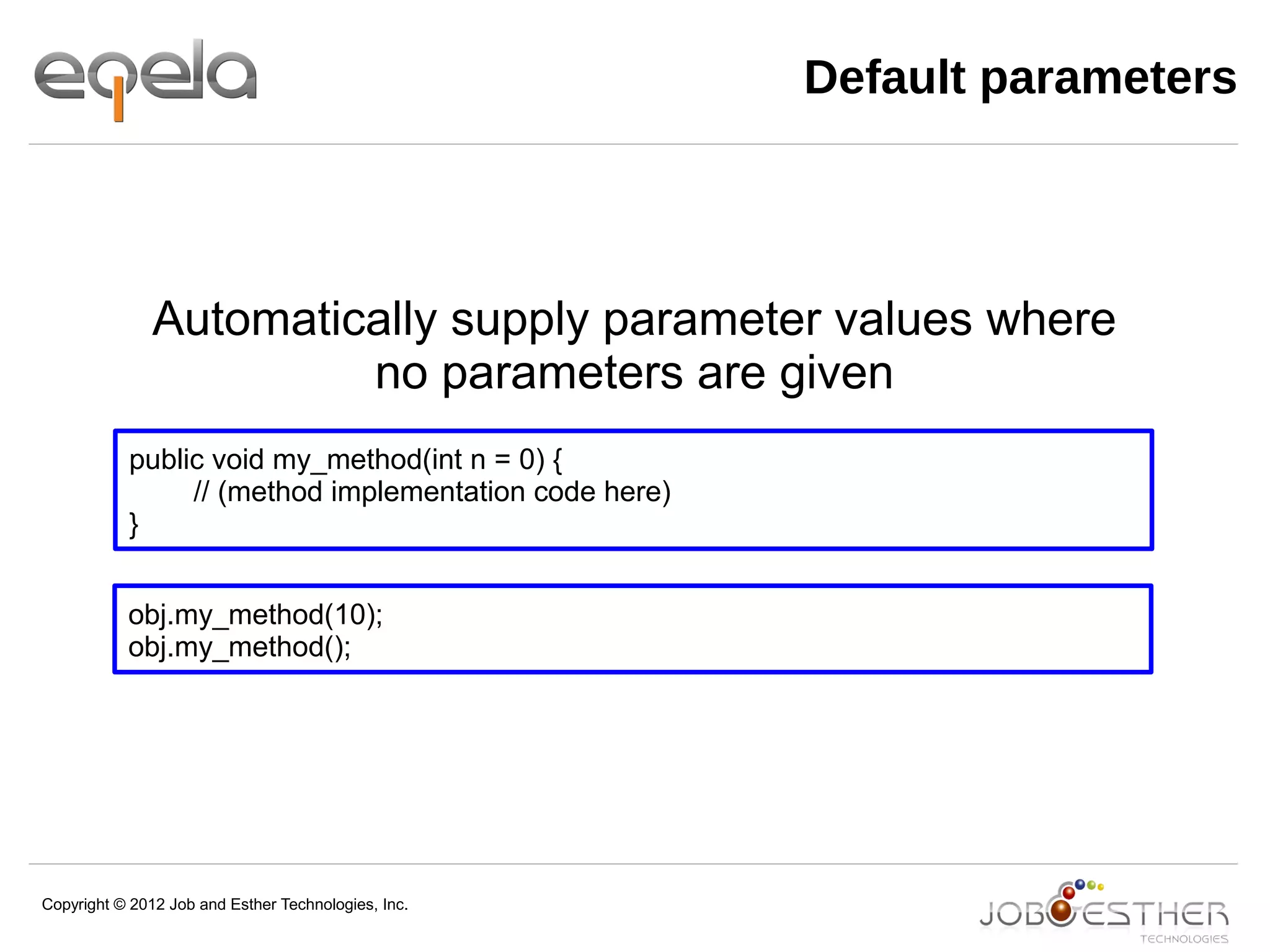 eqela

Default parameters

Automatically supply parameter values where no parameters are given

public void my_method(int n = 0) {
// (method implementation code here)
}

obj.my_method(10);
obj.my_method();

Copyright © 2012 Job and Esther Technologies, Inc.

JOB ESTHER TECHNOLOGIES